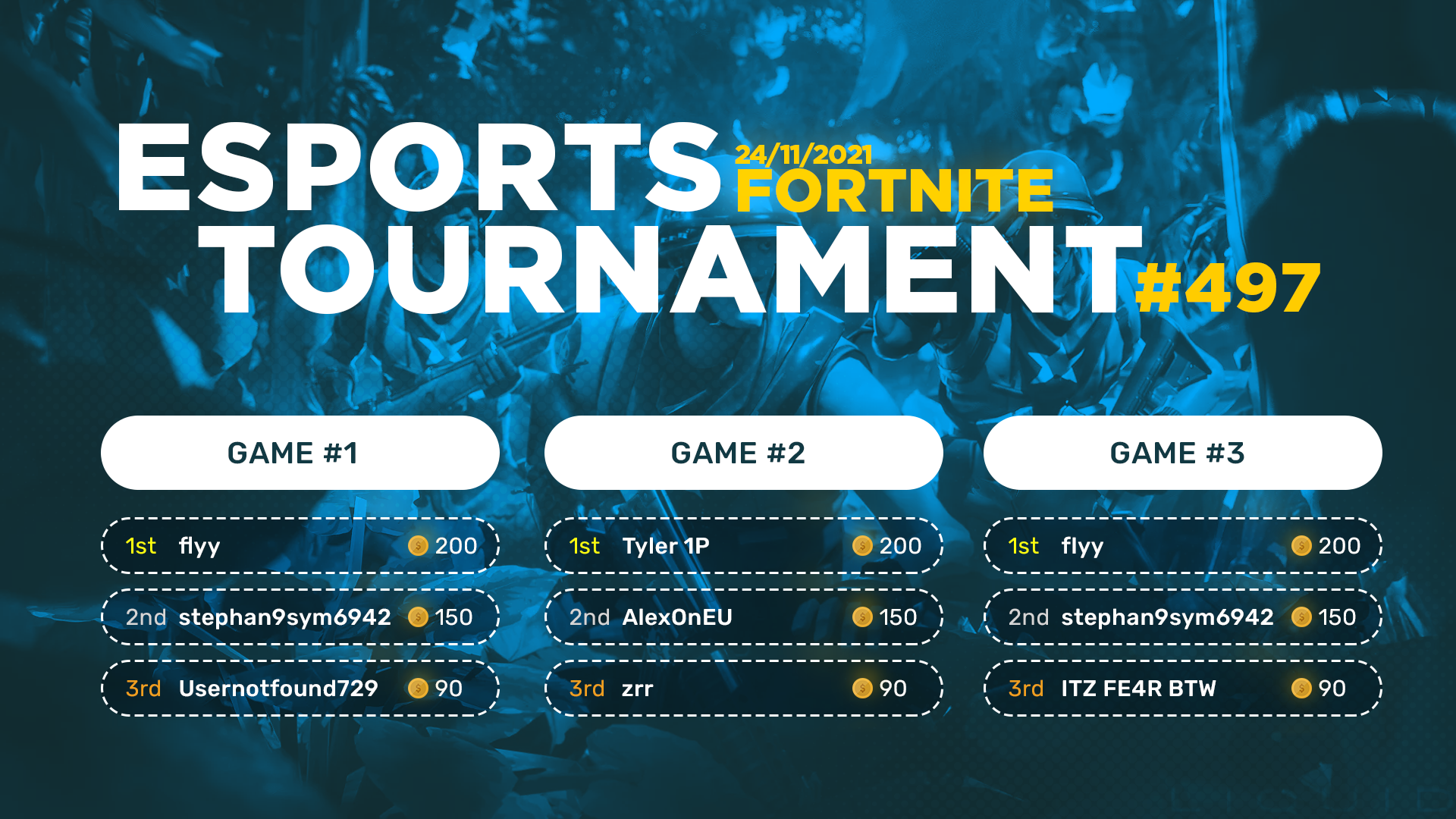 ESPORTS 24/11/2021 FORTNITE
TOURNAMENT #497

GAME #1

1st flyy 200

2nd stephan9sym6942 150

3rd Usernotfound729 90

GAME #2

1st Tyler 1P 200

2nd AlexOnEU 150

3rd zrr 90

GAME #3

1st flyy 200

2nd stephan9sym6942 150

3rd ITZ FE4R BTW 90